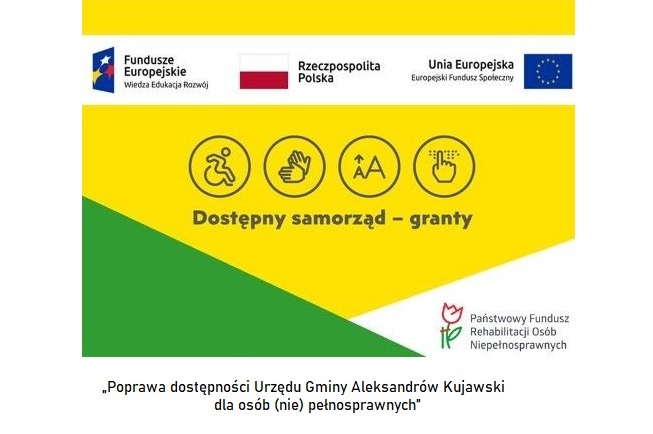 Fundusze Europejskie
Wiedza Edukacja Rozwój

Rzeczpospolita Polska

Unia Europejska
Europejski Fundusz Społeczny

AA

Dostępny samorząd – granty

Państwowy Fundusz Rehabilitacji Osób Niepełnosprawnych

„Poprawa dostępności Urzędu Gminy Aleksandrów Kujawski dla osób (nie) pełnosprawnych"